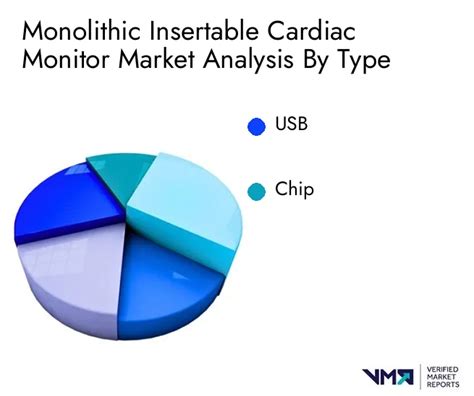 Monolithic Insertable Cardiac Monitor Market Analysis By Type

USB

Chip

VMR VERIFIED MARKET REPORTS